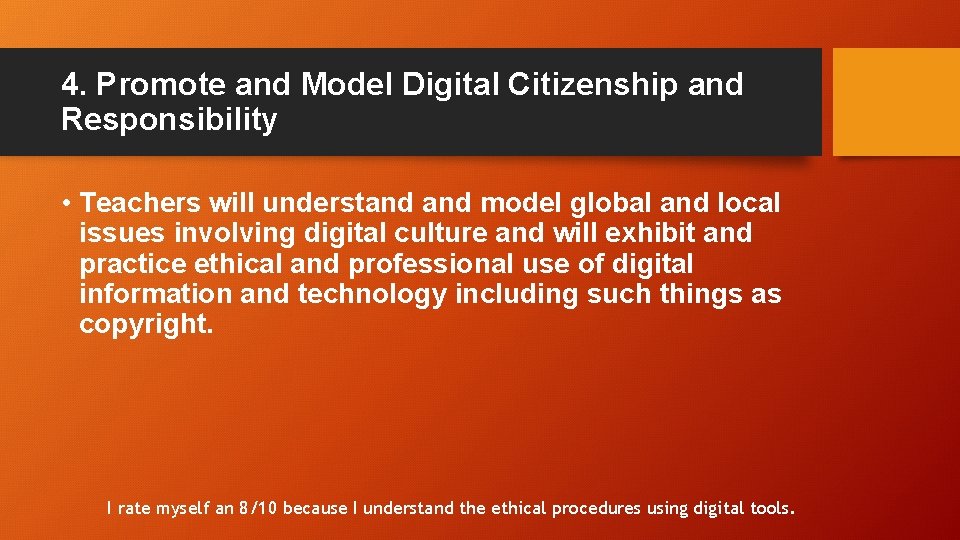 4. Promote and Model Digital Citizenship and Responsibility

• Teachers will understand and model global and local issues involving digital culture and will exhibit and practice ethical and professional use of digital information and technology including such things as copyright.

I rate myself an 8/10 because I understand the ethical procedures using digital tools.